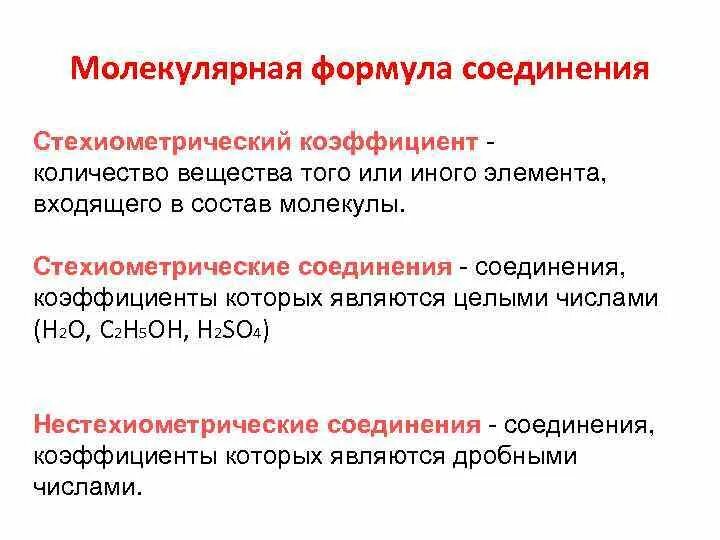 Молекулярная формула соединения

Стехиометрический коэффициент - количество вещества того или иного элемента, входящего в состав молекулы.

Стехиометрические соединения - соединения, коэффициенты которых являются целыми числами ($H_2O$, $C_2H_5OH$, $H_2SO_4$)

Нестехиометрические соединения - соединения, коэффициенты которых являются дробными числами.